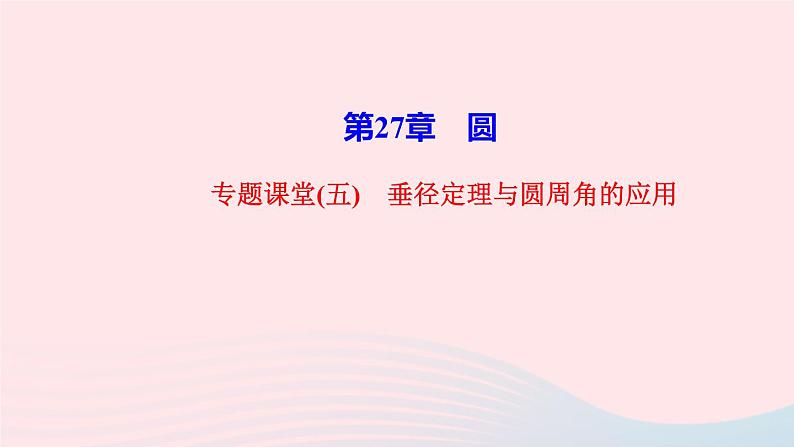 第27章　圆

专题课堂(五)　垂径定理与圆周角的应用